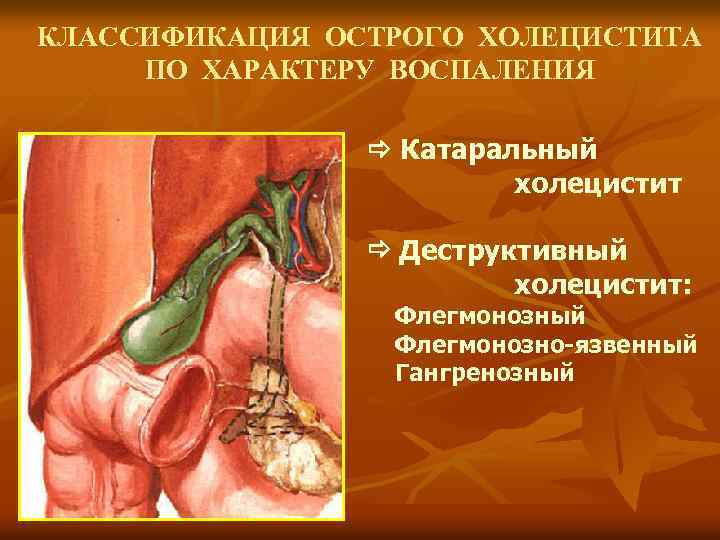 КЛАССИФИКАЦИЯ ОСТРОГО ХОЛЕЦИСТИТА ПО ХАРАКТЕРУ ВОСПАЛЕНИЯ

⇨ Катаральный холецистит

⇨ Деструктивный холецистит:
Флегмонозный
Флегмонозно-язвенный
Гангренозный